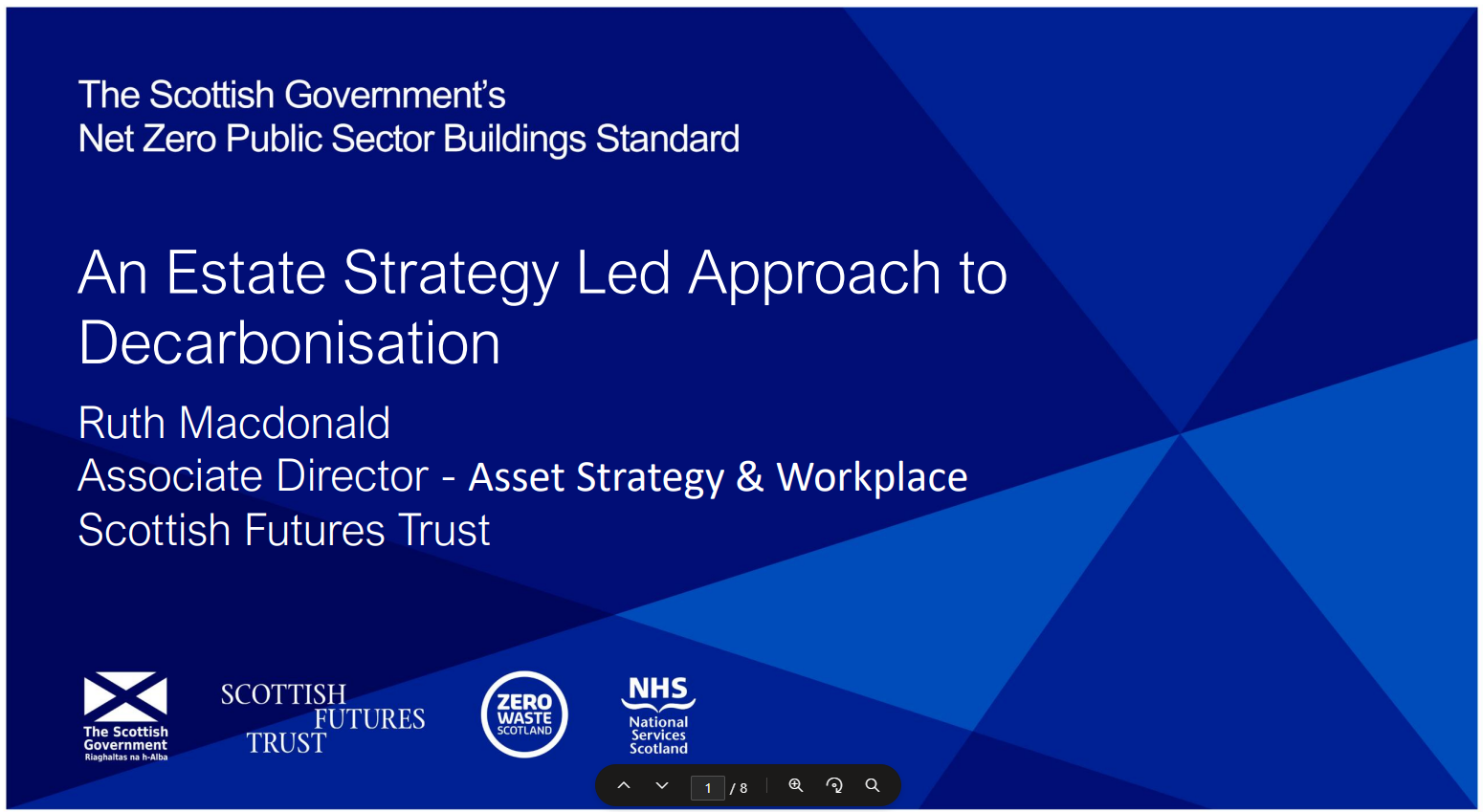 The Scottish Government's
Net Zero Public Sector Buildings Standard

An Estate Strategy Led Approach to Decarbonisation

Ruth Macdonald
Associate Director - Asset Strategy & Workplace
Scottish Futures Trust

The Scottish Government
Riaghaltas na h-Alba

SCOTTISH FUTURES TRUST

ZERO WASTE SCOTLAND

NHS National Services Scotland

1 / 8